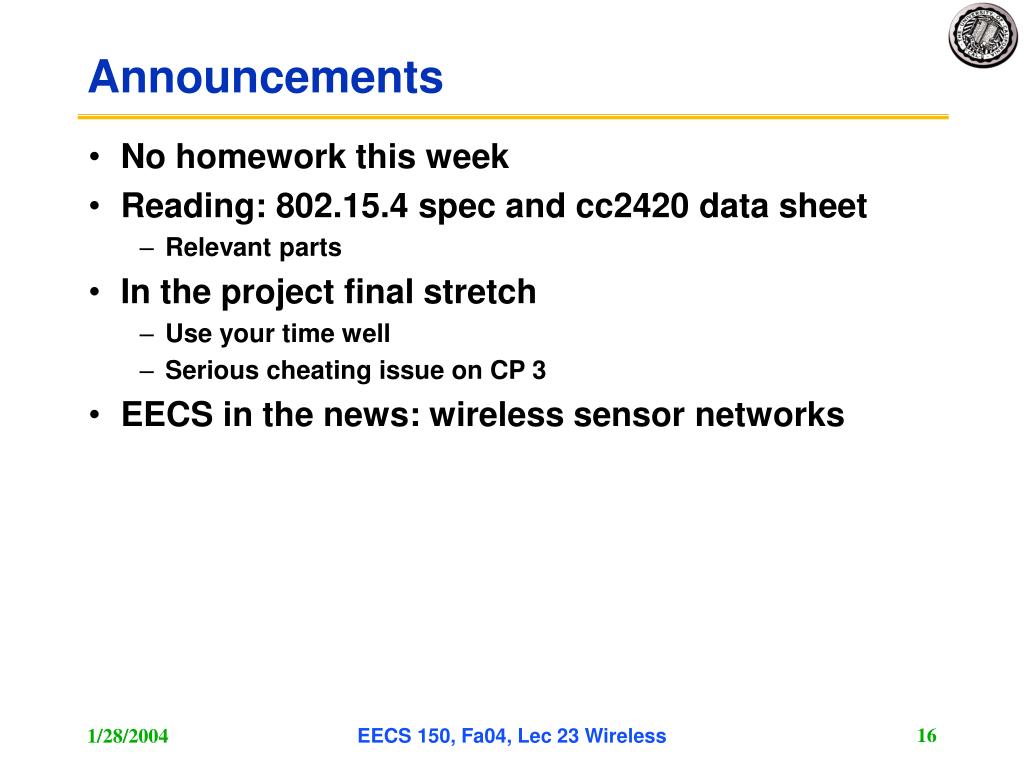 Announcements

• No homework this week
• Reading: 802.15.4 spec and cc2420 data sheet
  – Relevant parts
• In the project final stretch
  – Use your time well
  – Serious cheating issue on CP 3
• EECS in the news: wireless sensor networks

1/28/2004 EECS 150, Fa04, Lec 23 Wireless 16